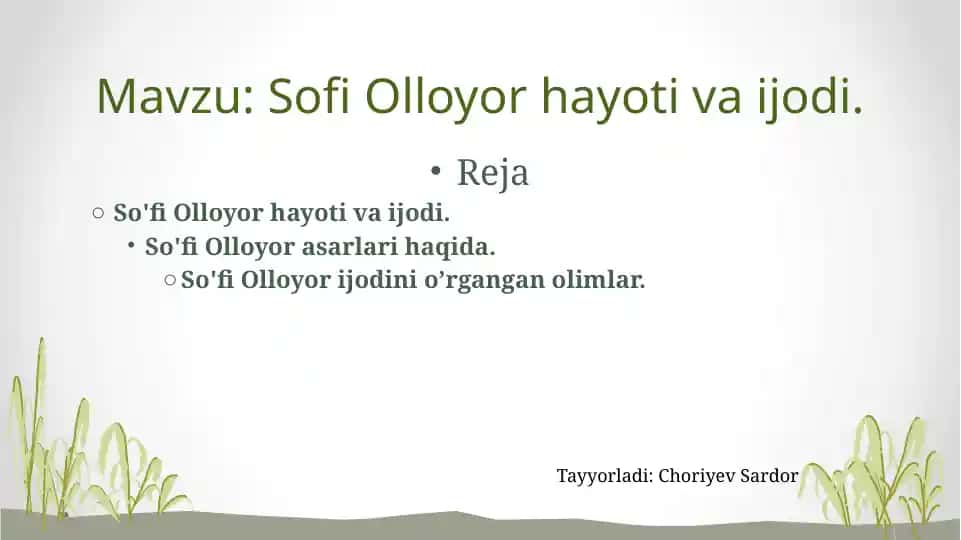 Mavzu: Sofi Olloyor hayoti va ijodi.

• Reja

○ So'fi Olloyor hayoti va ijodi.

• So'fi Olloyor asarlari haqida.

○ So'fi Olloyor ijodini o’rgangan olimlar.

Tayyorladi: Choriyev Sardor